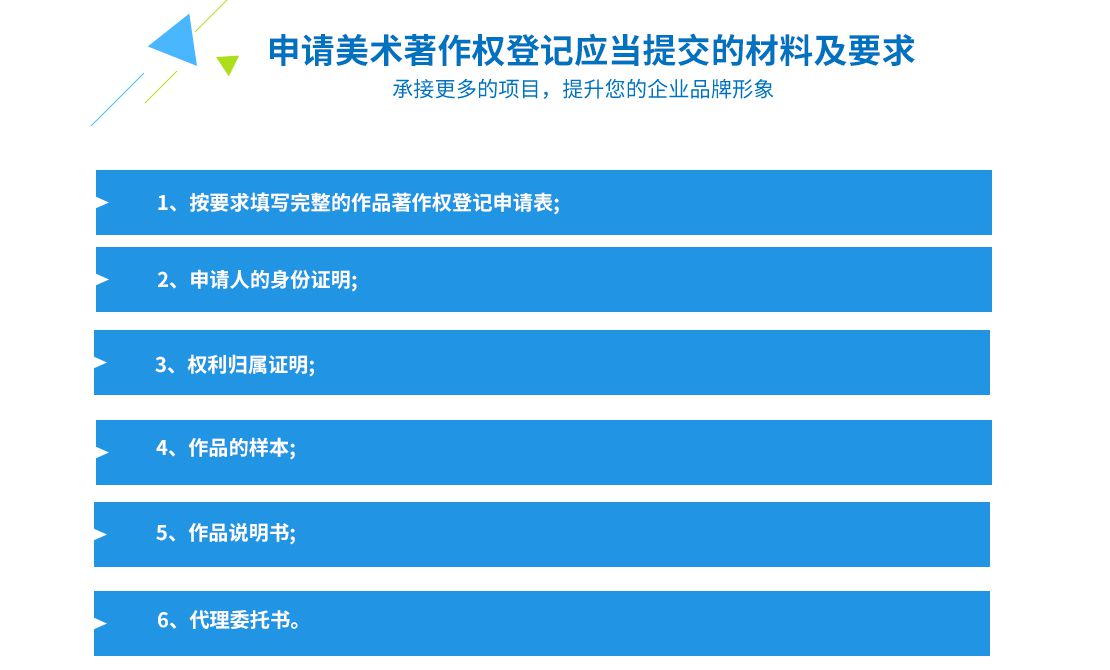 申请美术著作权登记应当提交的材料及要求

承接更多的项目，提升您的企业品牌形象

1、按要求填写完整的作品著作权登记申请表;

2、申请人的身份证明;

3、权利归属证明;

4、作品的样本;

5、作品说明书;

6、代理委托书。